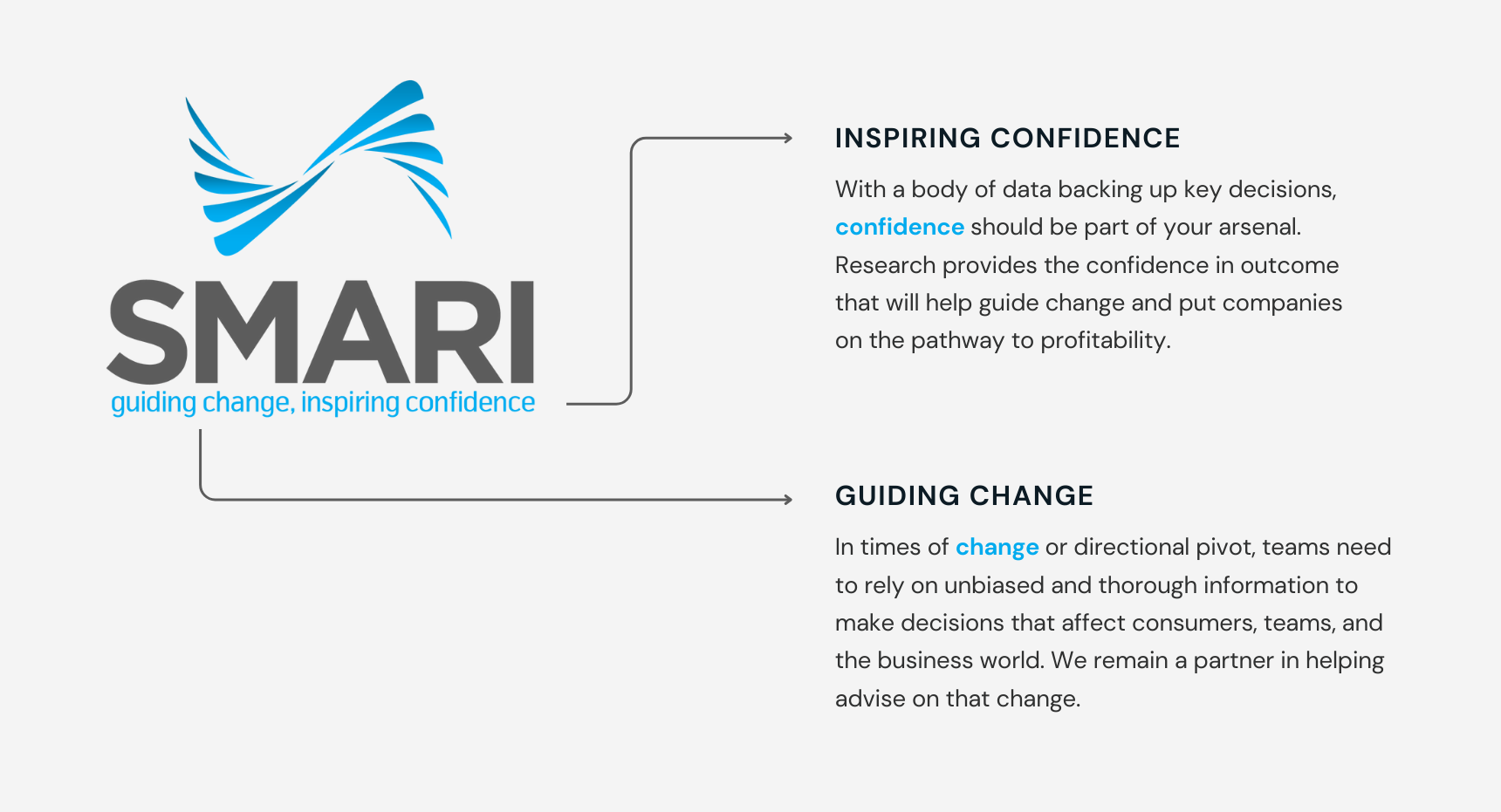 SMARI
guiding change, inspiring confidence

INSPIRING CONFIDENCE

With a body of data backing up key decisions, confidence should be part of your arsenal. Research provides the confidence in outcome that will help guide change and put companies on the pathway to profitability.

GUIDING CHANGE

In times of change or directional pivot, teams need to rely on unbiased and thorough information to make decisions that affect consumers, teams, and the business world. We remain a partner in helping advise on that change.